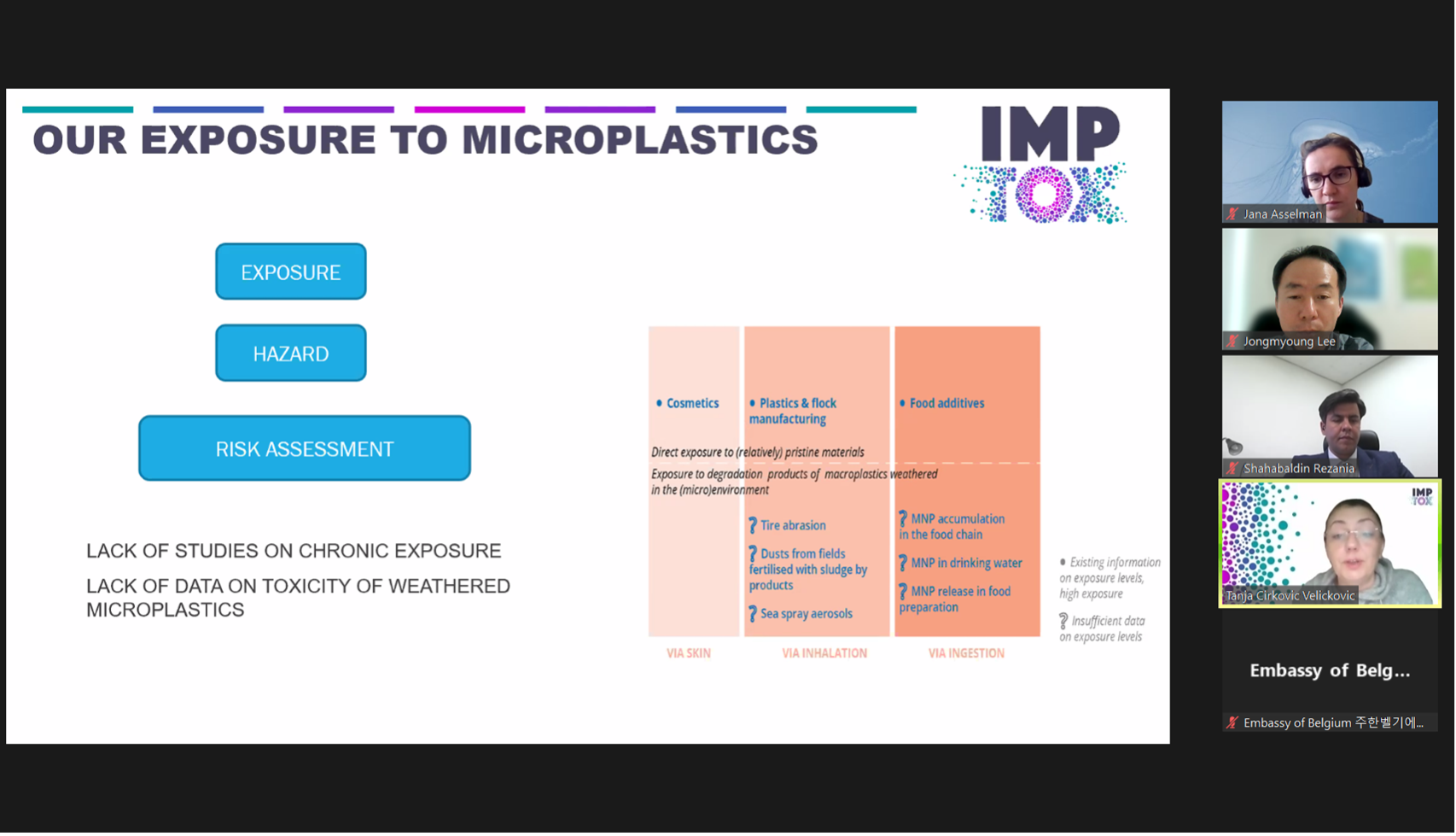 OUR EXPOSURE TO MICROPLASTICS

IMP TOX

EXPOSURE

HAZARD

RISK ASSESSMENT

LACK OF STUDIES ON CHRONIC EXPOSURE

LACK OF DATA ON TOXICITY OF WEATHERED MICROPLASTICS

• Cosmetics

• Plastics & flock manufacturing

• Food additives

Direct exposure to (relatively) pristine materials

Exposure to degradation products of macroplastics weathered in the (micro)environment

? Tire abrasion

? Dusts from fields fertilised with sludge by products

? Sea spray aerosols

? MNP accumulation in the food chain

? MNP in drinking water

? MNP release in food preparation

• Existing information on exposure levels, high exposure

? Insufficient data on exposure levels

VIA SKIN

VIA INHALATION

VIA INGESTION

Jana Asselman

Jongmyoung Lee

Shahabaldin Rezania

IMP TOX

Tanja Cirkovic Velickovic

Embassy of Belg...

Embassy of Belgium 주한벨기에...